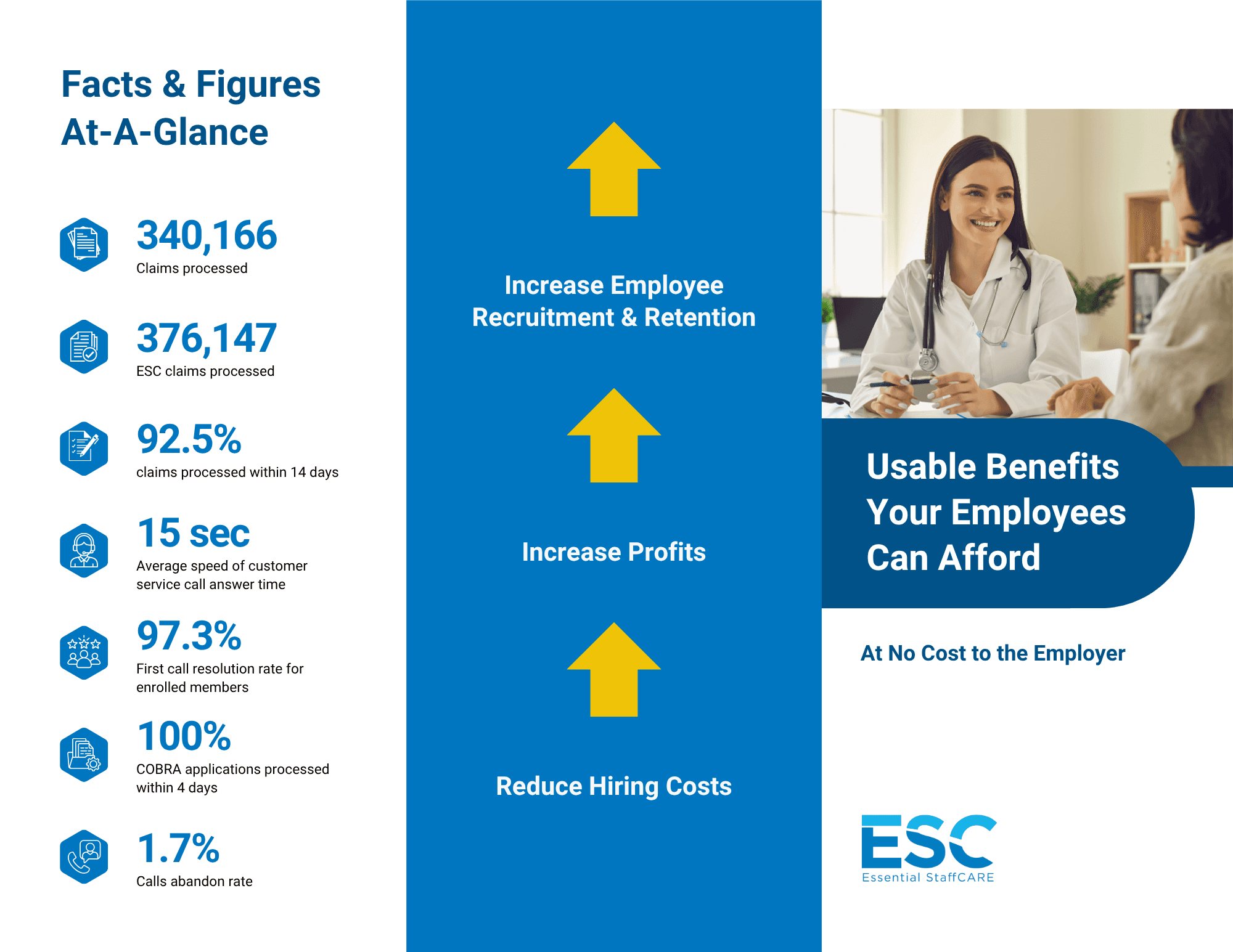 Facts & Figures At-A-Glance

340,166
Claims processed

376,147
ESC claims processed

92.5%
claims processed within 14 days

15 sec
Average speed of customer service call answer time

97.3%
First call resolution rate for enrolled members

100%
COBRA applications processed within 4 days

1.7%
Calls abandon rate

Increase Employee Recruitment & Retention

Increase Profits

Reduce Hiring Costs

Usable Benefits Your Employees Can Afford

At No Cost to the Employer

ESC
Essential StaffCARE